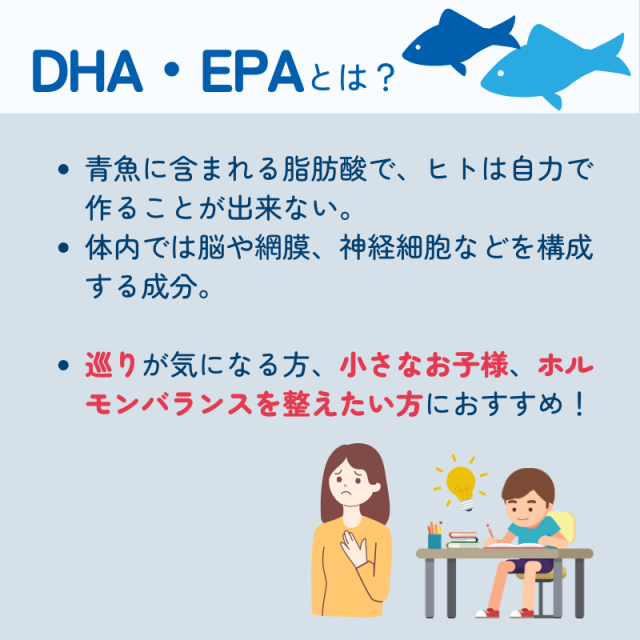 DHA・EPAとは？

• 青魚に含まれる脂肪酸で、ヒトは自力で作ることが出来ない。
• 体内では脳や網膜、神経細胞などを構成する成分。

• 巡りが気になる方、小さなお子様、ホルモンバランスを整えたい方におすすめ！